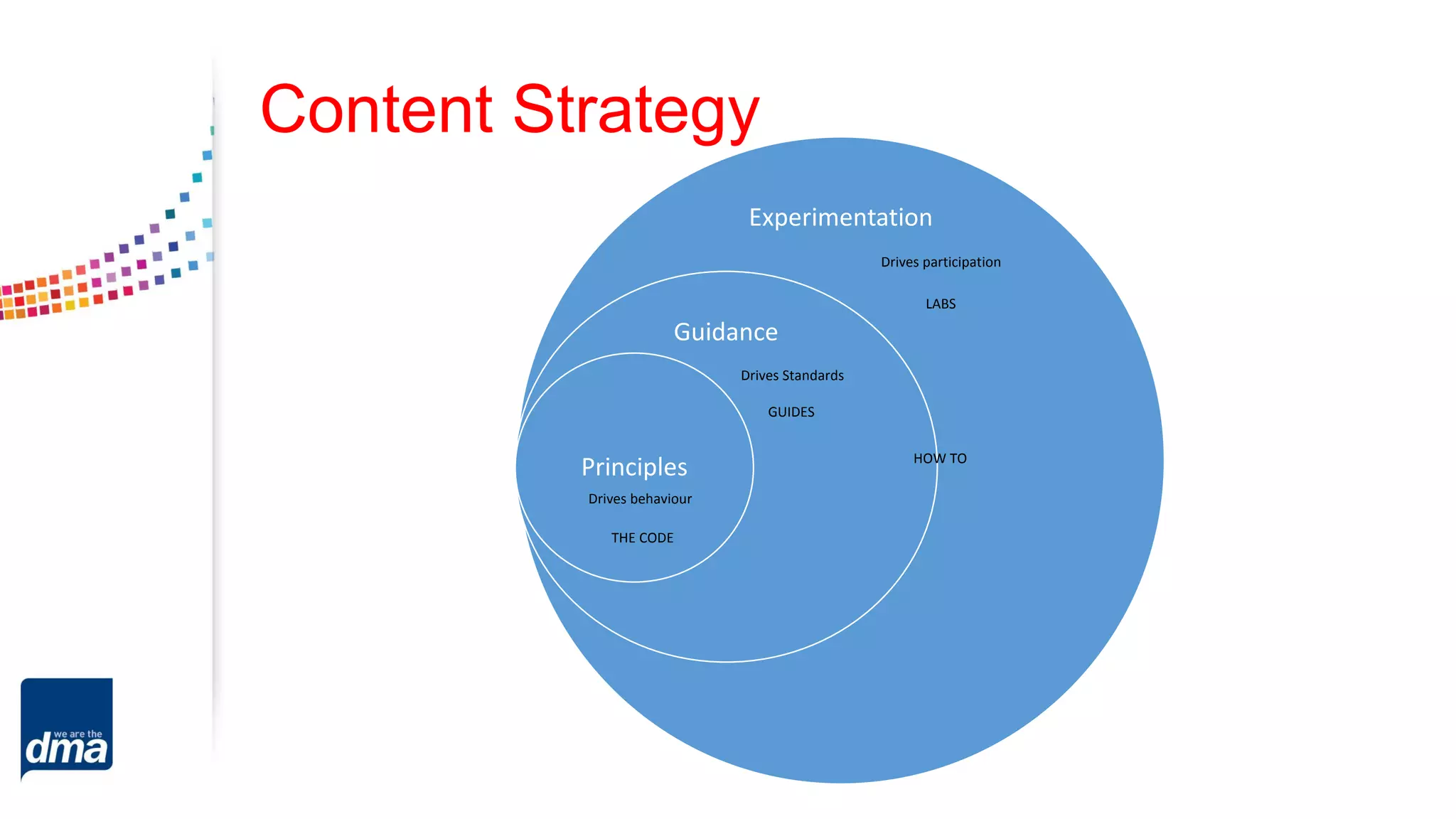 Content Strategy

Experimentation

Drives participation

LABS

Guidance

Drives Standards

GUIDES

HOW TO

Principles

Drives behaviour

THE CODE

we are the
dma